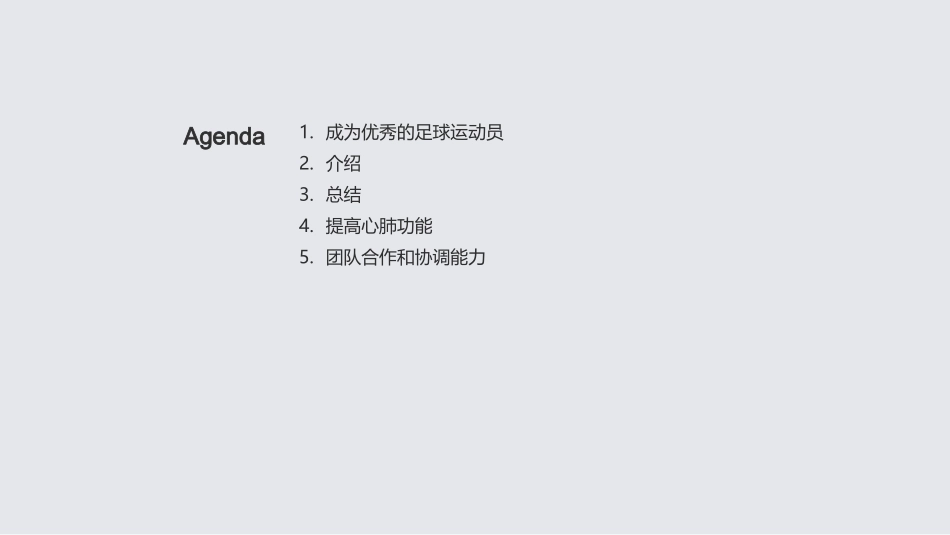 Agenda

1. 成为优秀的足球运动员
2. 介绍
3. 总结
4. 提高心肺功能
5. 团队合作和协调能力